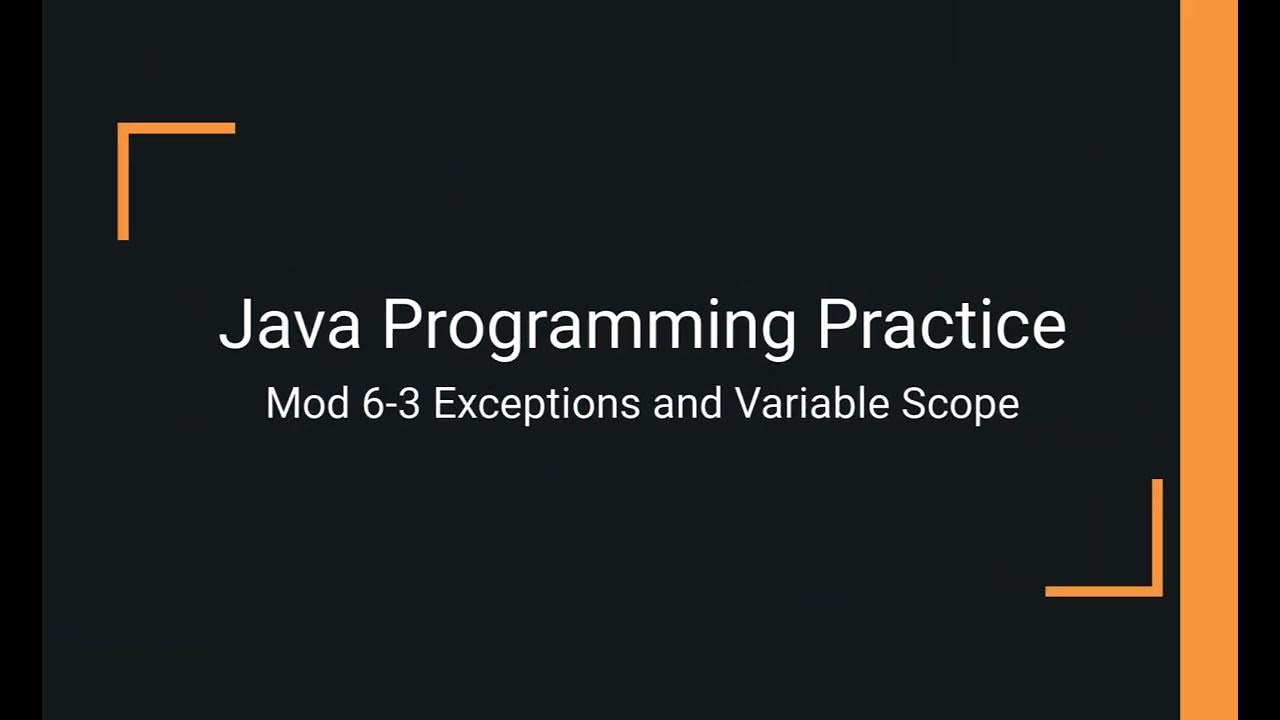 Java Programming Practice
Mod 6-3 Exceptions and Variable Scope